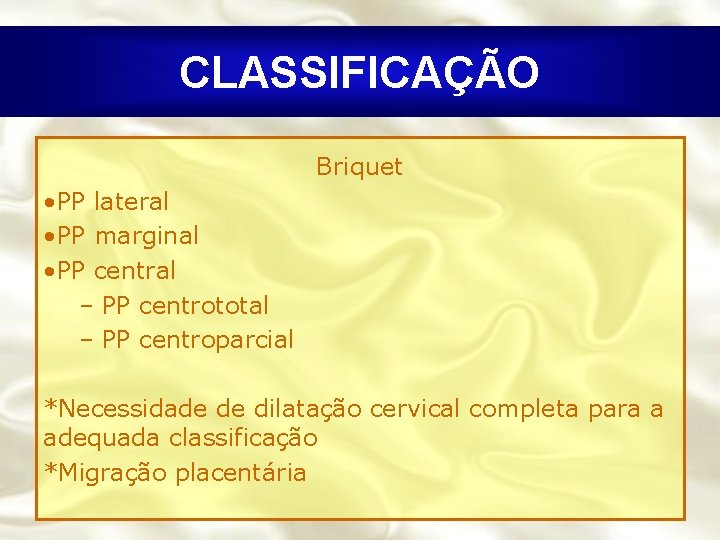 CLASSIFICAÇÃO

Briquet

•PP lateral
•PP marginal
•PP central
– PP centrototal
– PP centroparcial

*Necessidade de dilatação cervical completa para a adequada classificação
*Migração placentária